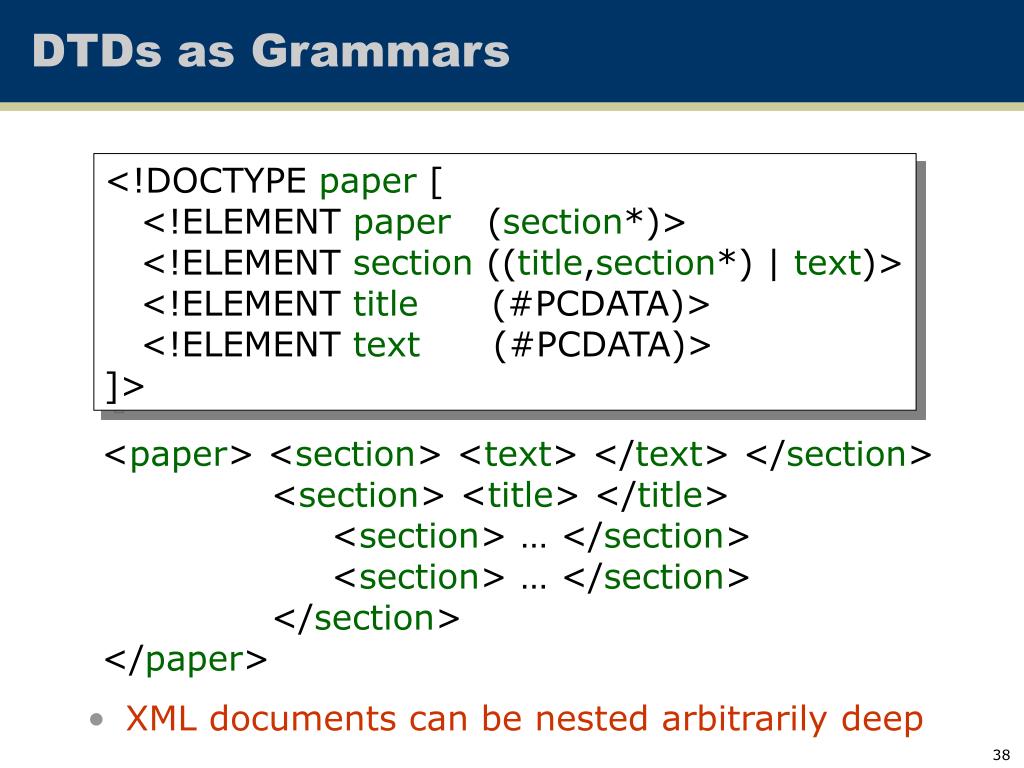 DTDs as Grammars

<!DOCTYPE paper [
<!ELEMENT paper (section*)>
<!ELEMENT section ((title,section*) | text)>
<!ELEMENT title (#PCDATA)>
<!ELEMENT text (#PCDATA)>
]>

<paper> <section> <text> </text> </section>
<section> <title> </title>
<section> … </section>
<section> … </section>
</section>
</paper>

• XML documents can be nested arbitrarily deep

38